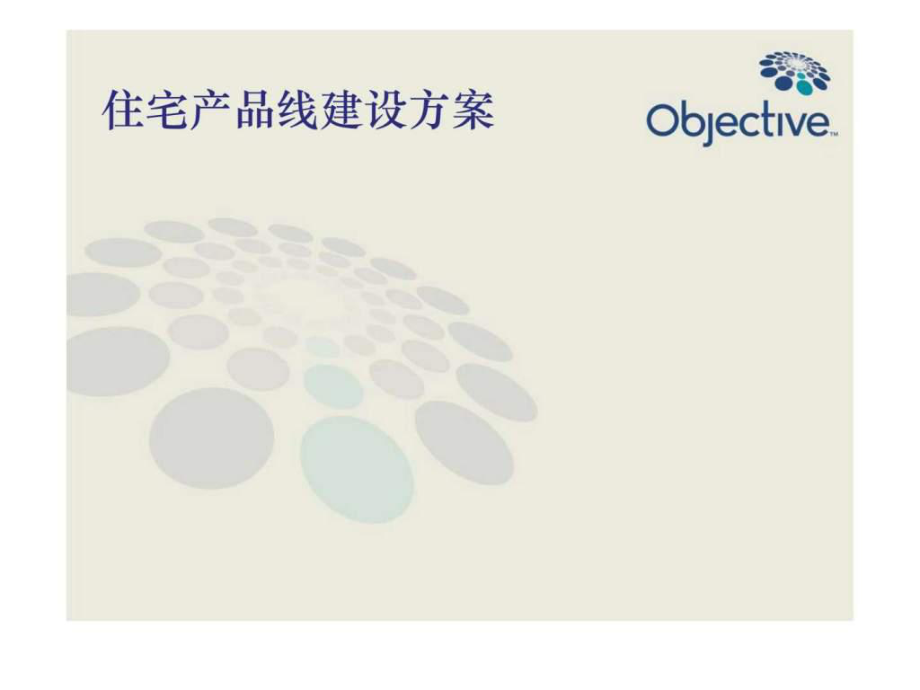 住宅产品线建设方案

Objective™